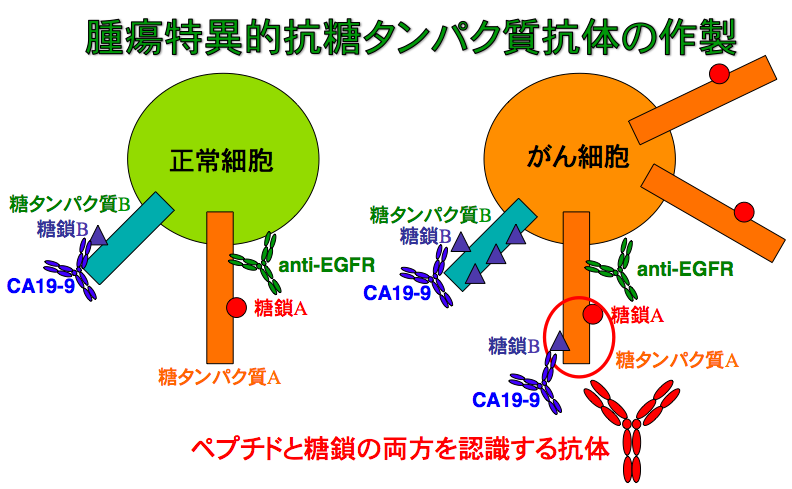 腫瘍特異的抗糖タンパク質抗体の作製

正常細胞

糖タンパク質B
糖鎖B
CA19-9
anti-EGFR
糖鎖A
糖タンパク質A

がん細胞

糖タンパク質B
糖鎖B
CA19-9
anti-EGFR
糖鎖A
糖鎖B
糖タンパク質A
CA19-9

ペプチドと糖鎖の両方を認識する抗体